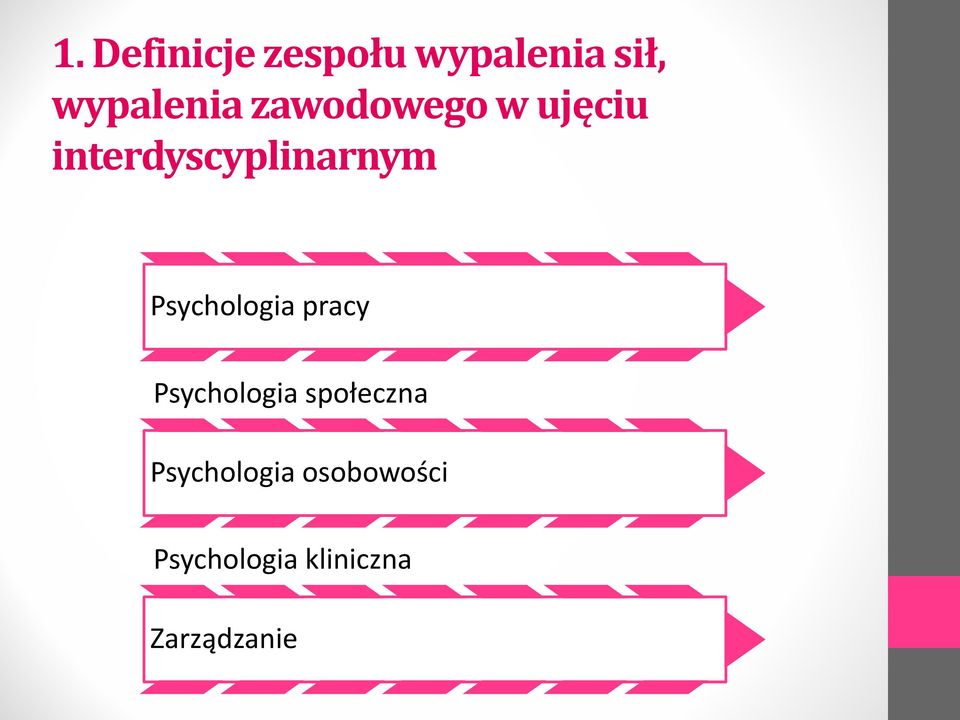 1. Definicje zespołu wypalenia sił, wypalenia zawodowego w ujęciu interdyscyplinarnym

Psychologia pracy

Psychologia społeczna

Psychologia osobowości

Psychologia kliniczna

Zarządzanie